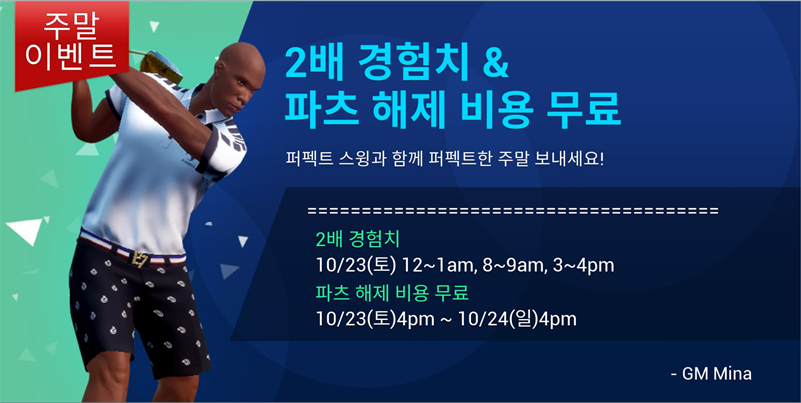 주말
이벤트

2배 경험치 &
파츠 해제 비용 무료

퍼펙트 스윙과 함께 퍼펙트한 주말 보내세요!

========================================

2배 경험치
10/23(토) 12~1am, 8~9am, 3~4pm
파츠 해제 비용 무료
10/23(토)4pm ~ 10/24(일)4pm

- GM Mina